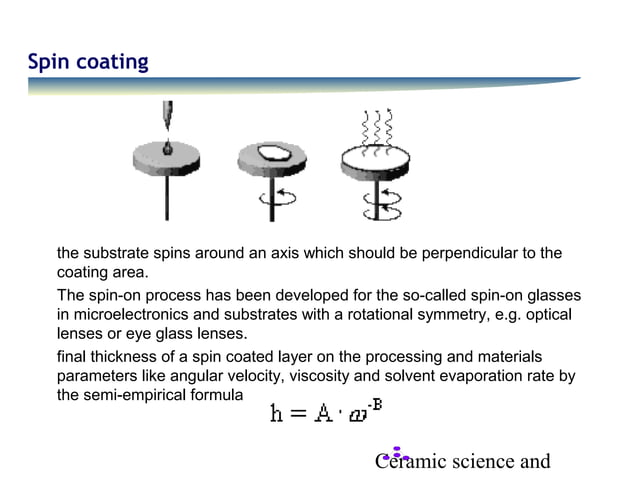 Spin coating

the substrate spins around an axis which should be perpendicular to the coating area.

The spin-on process has been developed for the so-called spin-on glasses in microelectronics and substrates with a rotational symmetry, e.g. optical lenses or eye glass lenses.

final thickness of a spin coated layer on the processing and materials parameters like angular velocity, viscosity and solvent evaporation rate by the semi-empirical formula

$h = A \cdot \omega^{-B}$

Ceramic science and